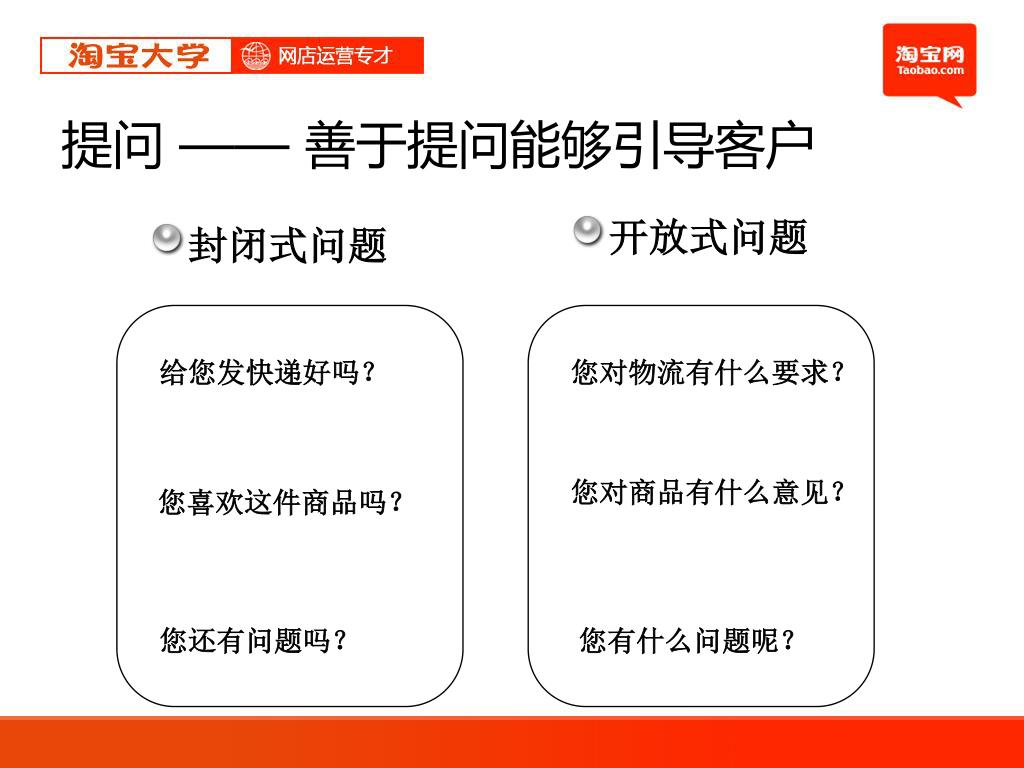 淘宝大学 网店运营专才

淘宝网 Taobao.com

提问 —— 善于提问能够引导客户

封闭式问题

给您发快递好吗？

您喜欢这件商品吗？

您还有问题吗？

开放式问题

您对物流有什么要求？

您对商品有什么意见？

您有什么问题呢？